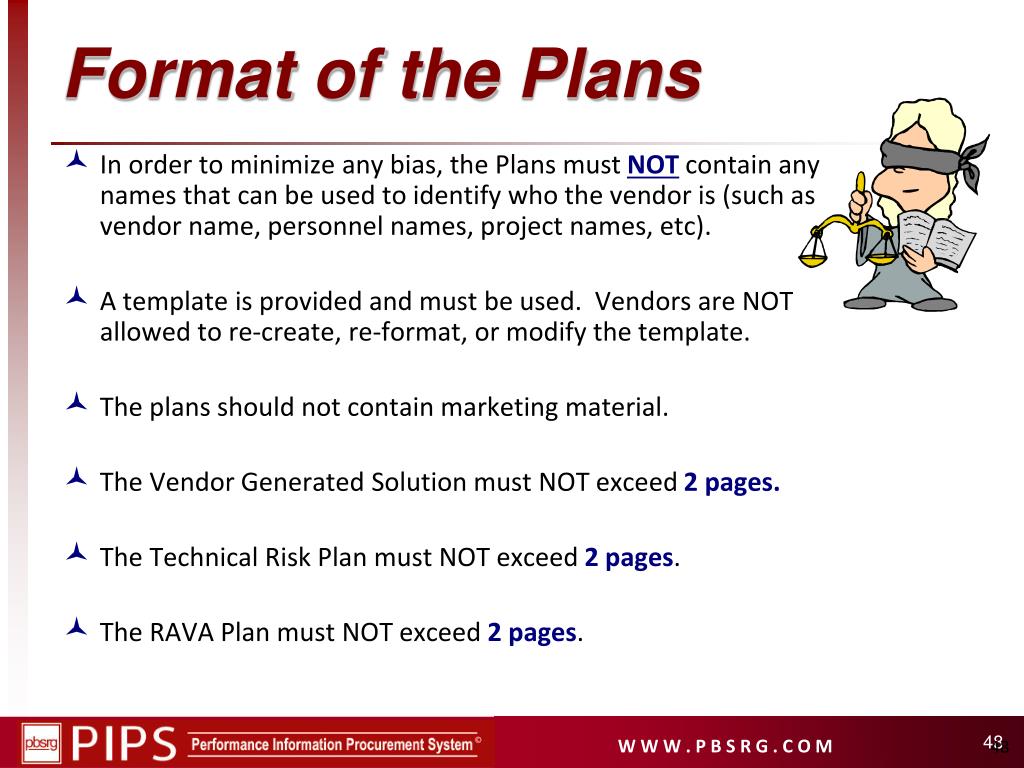 Format of the Plans

In order to minimize any bias, the Plans must NOT contain any names that can be used to identify who the vendor is (such as vendor name, personnel names, project names, etc).

A template is provided and must be used. Vendors are NOT allowed to re-create, re-format, or modify the template.

The plans should not contain marketing material.

The Vendor Generated Solution must NOT exceed 2 pages.

The Technical Risk Plan must NOT exceed 2 pages.

The RAVA Plan must NOT exceed 2 pages.

pbsrg PIPS Performance Information Procurement System©

WWW.PBSRG.COM

43